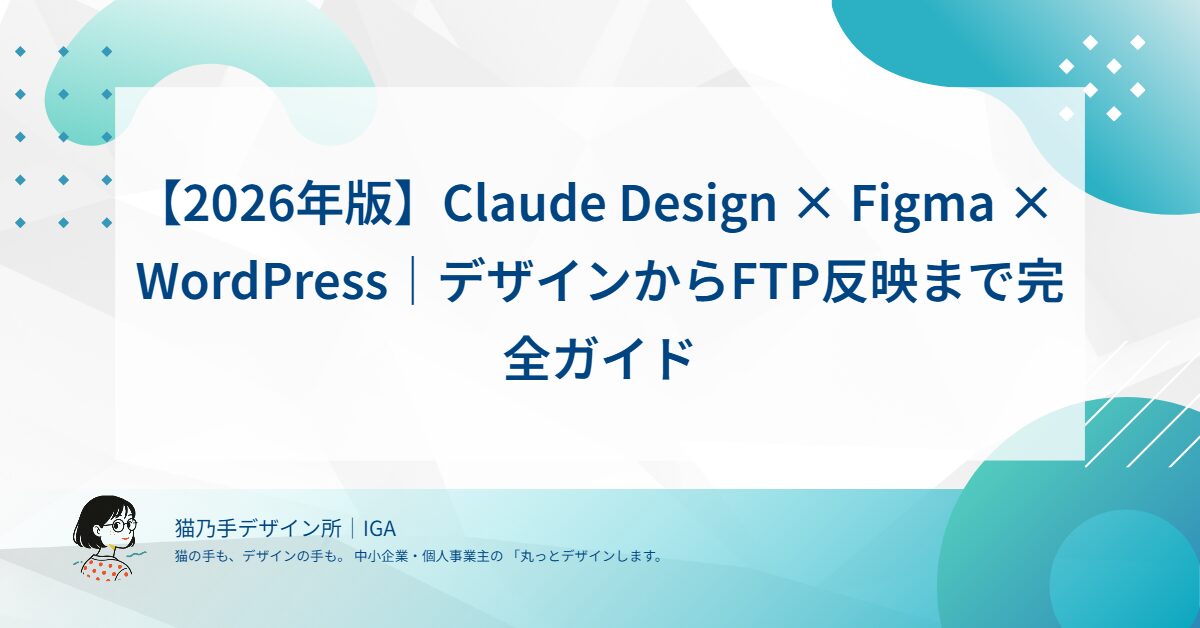 【2026年版】Claude Design × Figma × WordPress｜デザインからFTP反映まで完全ガイド

猫乃手デザイン所｜IGA

猫の手も、デザインの手も。 中小企業・個人事業主の 「丸っとデザインします。